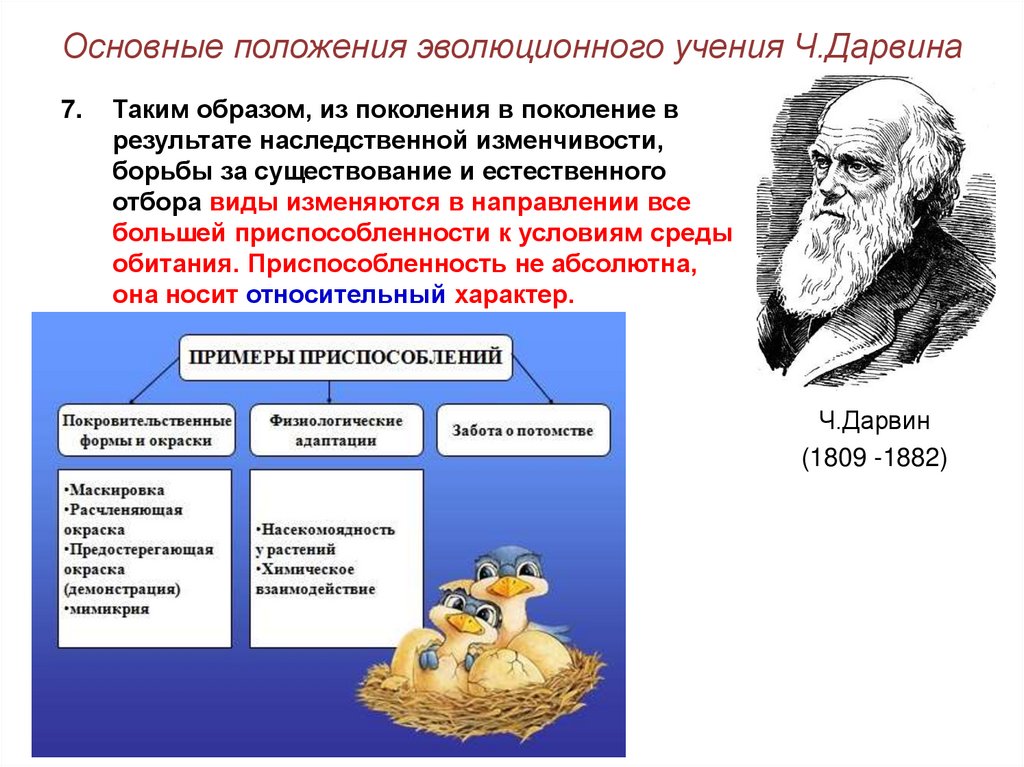 Основные положения эволюционного учения Ч.Дарвина

7. Таким образом, из поколения в поколение в результате наследственной изменчивости, борьбы за существование и естественного отбора виды изменяются в направлении все большей приспособленности к условиям среды обитания. Приспособленность не абсолютна, она носит относительный характер.

ПРИМЕРЫ ПРИСПОСОБЛЕНИЙ

Покровительственные формы и окраски

Физиологические адаптации

Забота о потомстве

•Маскировка
•Расчленяющая окраска
•Предостерегающая окраска (демонстрация)
•мимикрия

•Насекомоядность у растений
•Химическое взаимодействие

Ч.Дарвин
(1809 -1882)